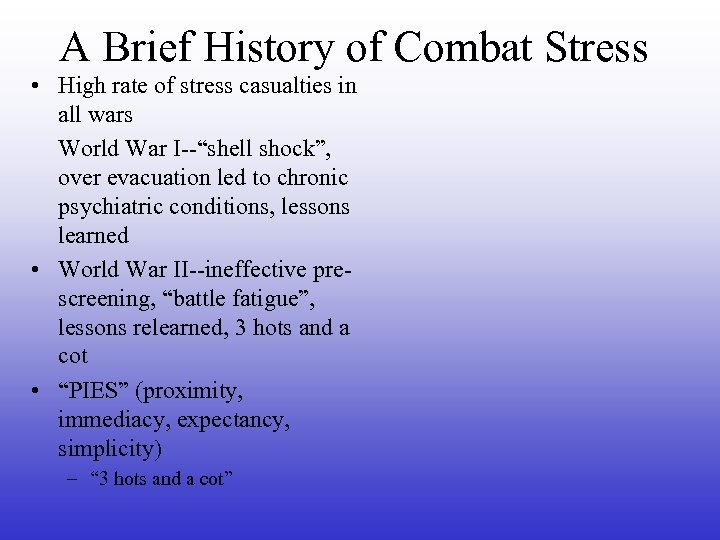 A Brief History of Combat Stress

• High rate of stress casualties in all wars

World War I--“shell shock”, over evacuation led to chronic psychiatric conditions, lessons learned

• World War II--ineffective pre-screening, “battle fatigue”, lessons relearned, 3 hots and a cot

• “PIES” (proximity, immediacy, expectancy, simplicity)

– “3 hots and a cot”